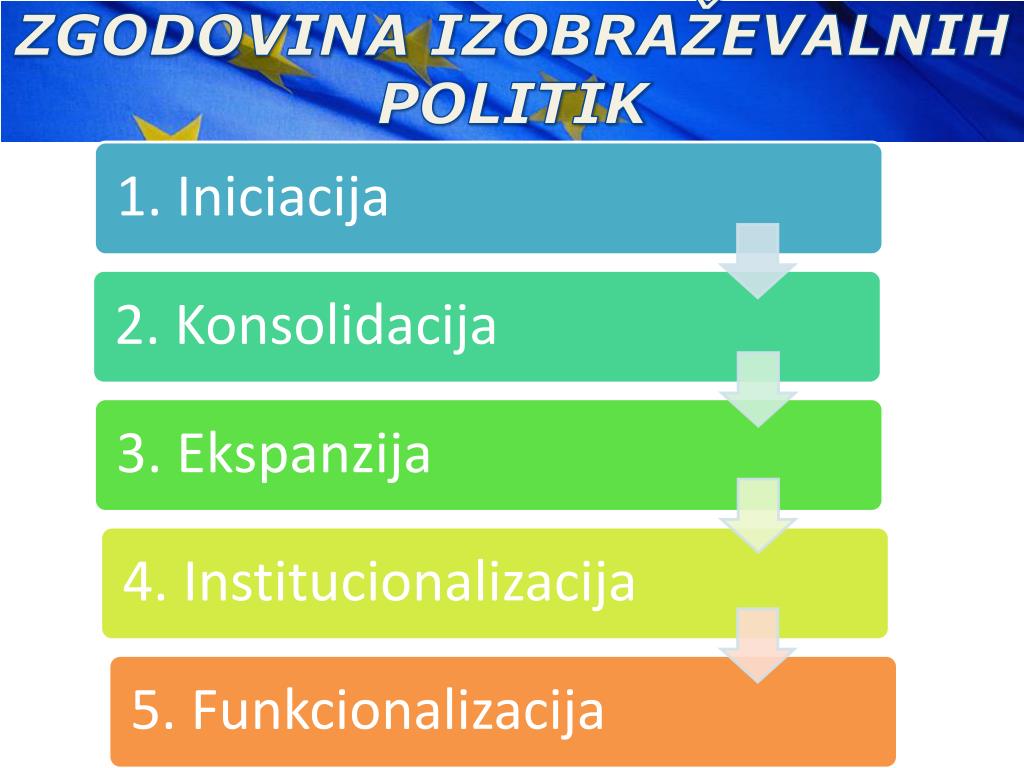 ZGODOVINA IZOBRAŽEVALNIH POLITIK

1. Iniciacija

2. Konsolidacija

3. Ekspanzija

4. Institucionalizacija

5. Funkcionalizacija